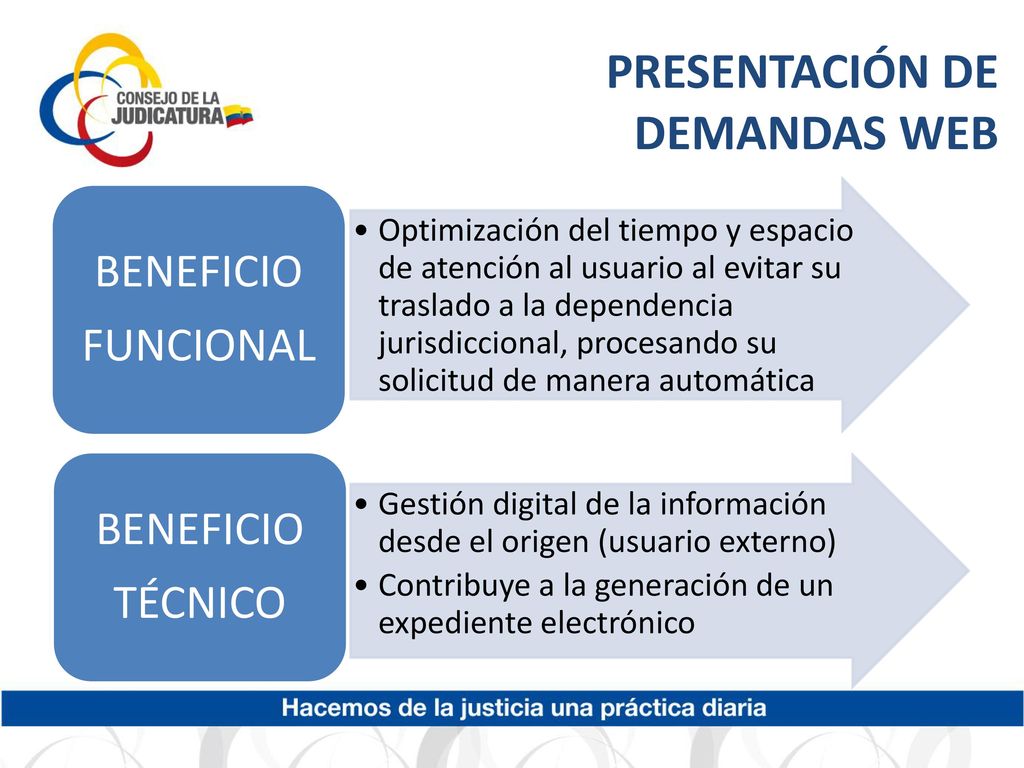 CONSEJO DE LA JUDICATURA

PRESENTACIÓN DE DEMANDAS WEB

BENEFICIO FUNCIONAL

• Optimización del tiempo y espacio de atención al usuario al evitar su traslado a la dependencia jurisdiccional, procesando su solicitud de manera automática

BENEFICIO TÉCNICO

• Gestión digital de la información desde el origen (usuario externo)
• Contribuye a la generación de un expediente electrónico

Hacemos de la justicia una práctica diaria